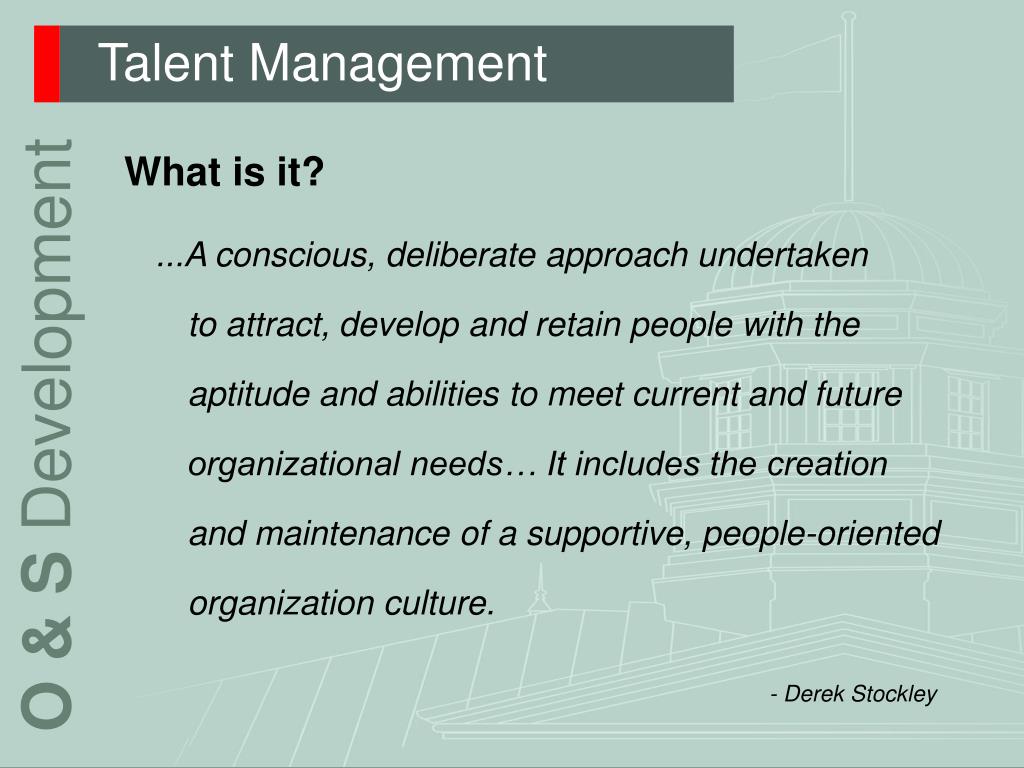 Talent Management

O & S Development

What is it?

...A conscious, deliberate approach undertaken to attract, develop and retain people with the aptitude and abilities to meet current and future organizational needs… It includes the creation and maintenance of a supportive, people-oriented organization culture.

- Derek Stockley